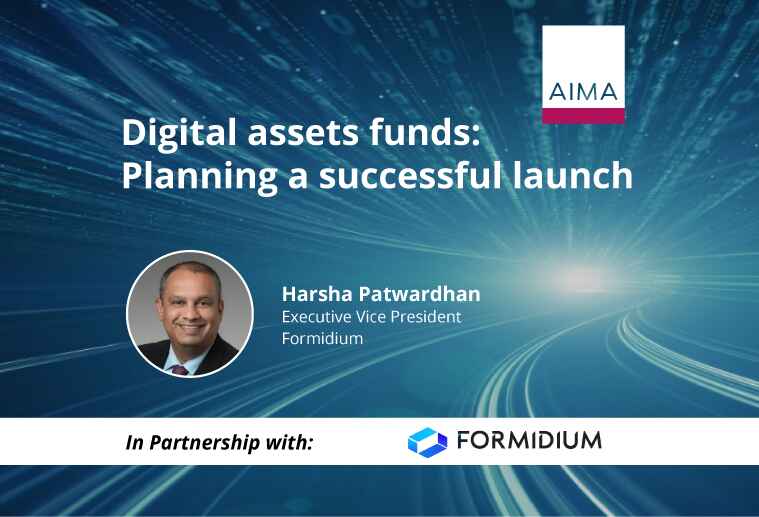 AIMA

Digital assets funds:
Planning a successful launch

Harsha Patwardhan
Executive Vice President
Formidium

In Partnership with:

FORMIDIUM